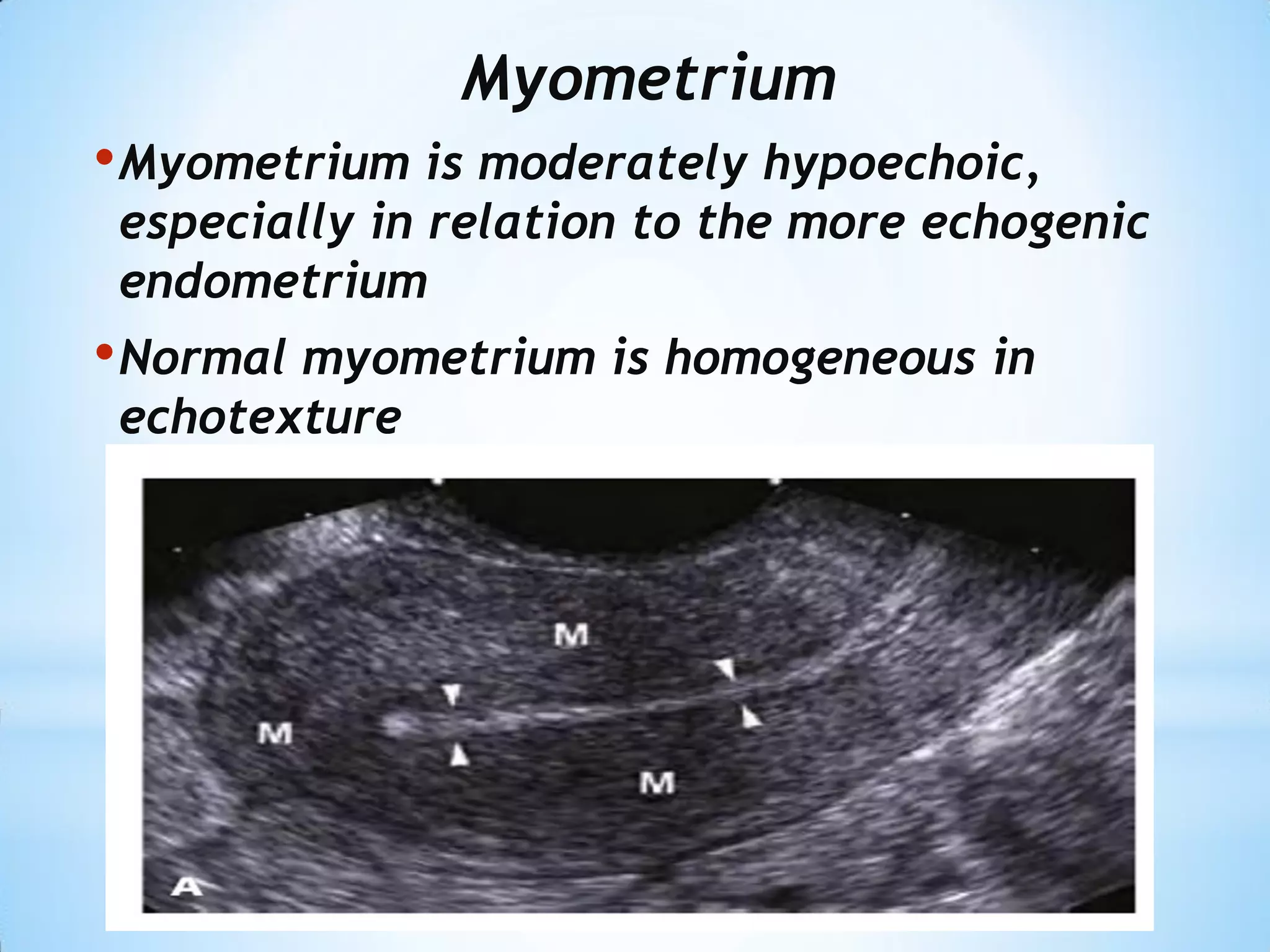 Myometrium

• Myometrium is moderately hypoechoic, especially in relation to the more echogenic endometrium

• Normal myometrium is homogeneous in echotexture

M

M

M

A